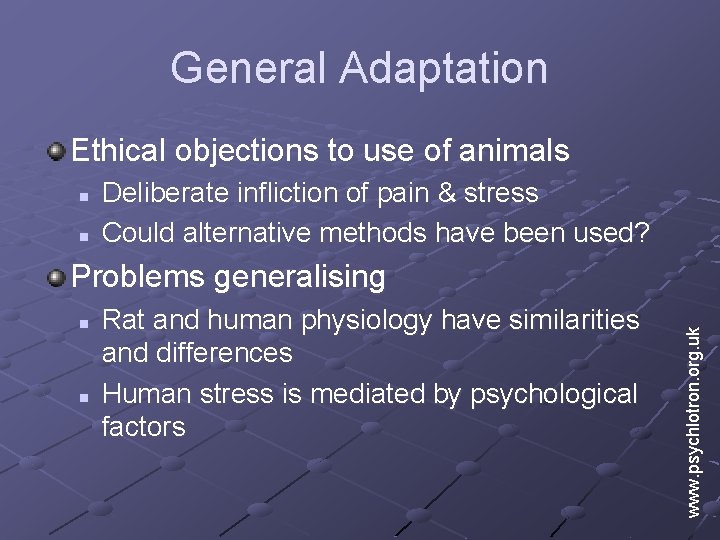 General Adaptation

Ethical objections to use of animals

- Deliberate infliction of pain & stress
- Could alternative methods have been used?

Problems generalising

- Rat and human physiology have similarities and differences
- Human stress is mediated by psychological factors

www.psychlotron.org.uk